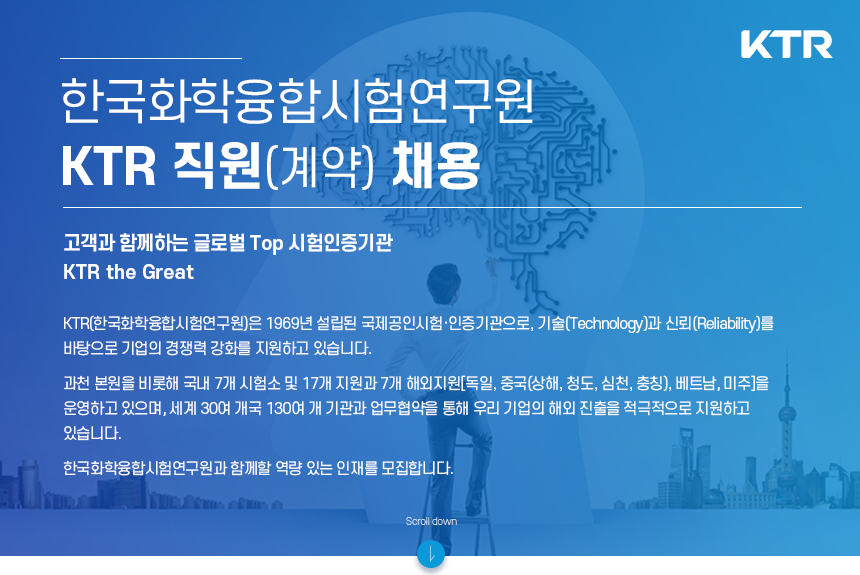 KTR

한국화학융합시험연구원
KTR 직원(계약) 채용

고객과 함께하는 글로벌 Top 시험인증기관
KTR the Great

KTR(한국화학융합시험연구원)은 1969년 설립된 국제공인시험·인증기관으로, 기술(Technology)과 신뢰(Reliability)를 바탕으로 기업의 경쟁력 강화를 지원하고 있습니다.

과천 본원을 비롯해 국내 7개 시험소 및 17개 지원과 7개 해외지원[독일, 중국(상해, 청도, 심천, 충칭), 베트남, 미주]을 운영하고 있으며, 세계 30여 개국 130여 개 기관과 업무협약을 통해 우리 기업의 해외 진출을 적극적으로 지원하고 있습니다.

한국화학융합시험연구원과 함께할 역량 있는 인재를 모집합니다.

Scroll down